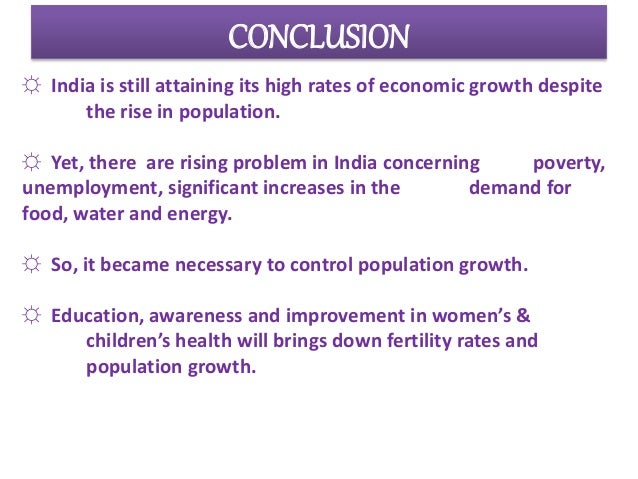 CONCLUSION

☼ India is still attaining its high rates of economic growth despite the rise in population.

☼ Yet, there are rising problem in India concerning poverty, unemployment, significant increases in the demand for food, water and energy.

☼ So, it became necessary to control population growth.

☼ Education, awareness and improvement in women's & children's health will brings down fertility rates and population growth.